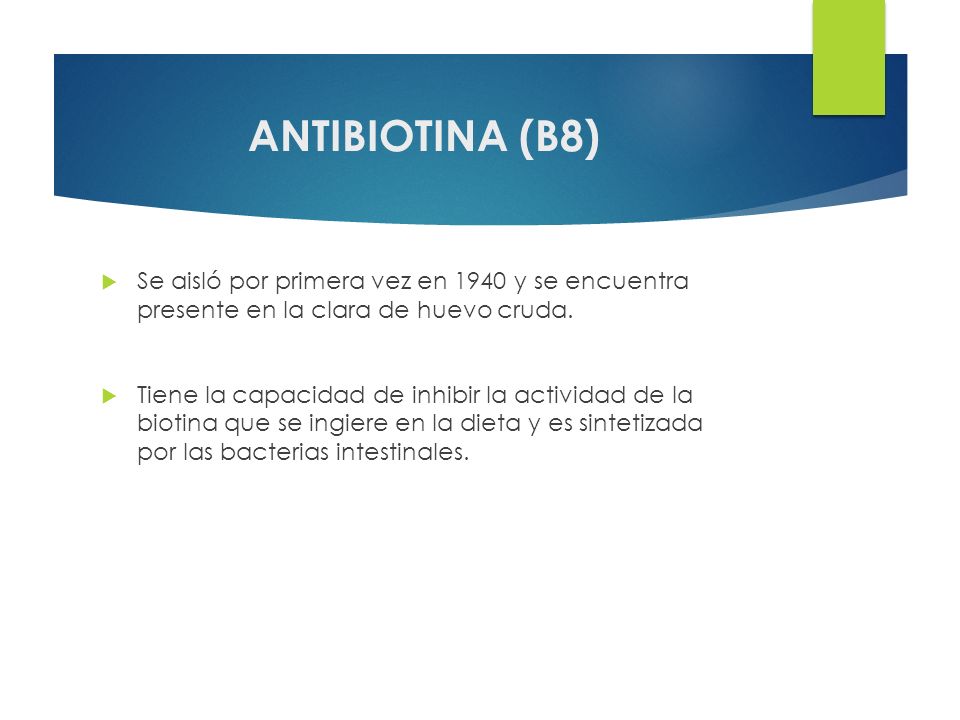 ANTIBIOTINA (B8)

Se aisló por primera vez en 1940 y se encuentra presente en la clara de huevo cruda.

Tiene la capacidad de inhibir la actividad de la biotina que se ingiere en la dieta y es sintetizada por las bacterias intestinales.